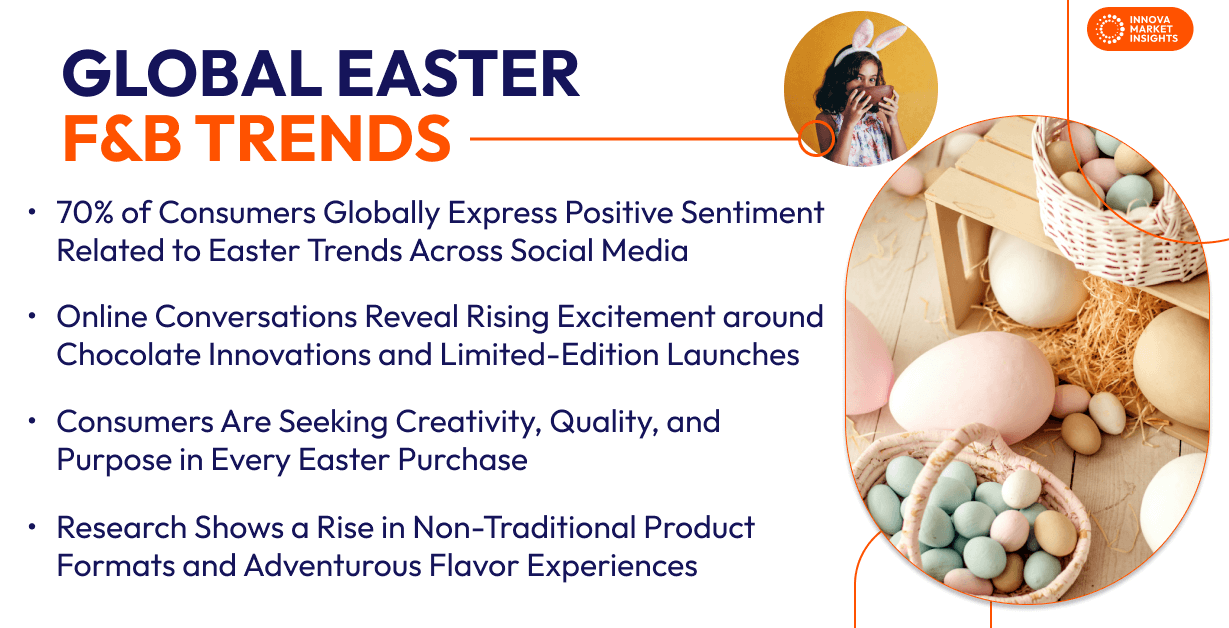 INNOVA MARKET INSIGHTS

GLOBAL EASTER
F&B TRENDS

• 70% of Consumers Globally Express Positive Sentiment Related to Easter Trends Across Social Media

• Online Conversations Reveal Rising Excitement around Chocolate Innovations and Limited-Edition Launches

• Consumers Are Seeking Creativity, Quality, and Purpose in Every Easter Purchase

• Research Shows a Rise in Non-Traditional Product Formats and Adventurous Flavor Experiences